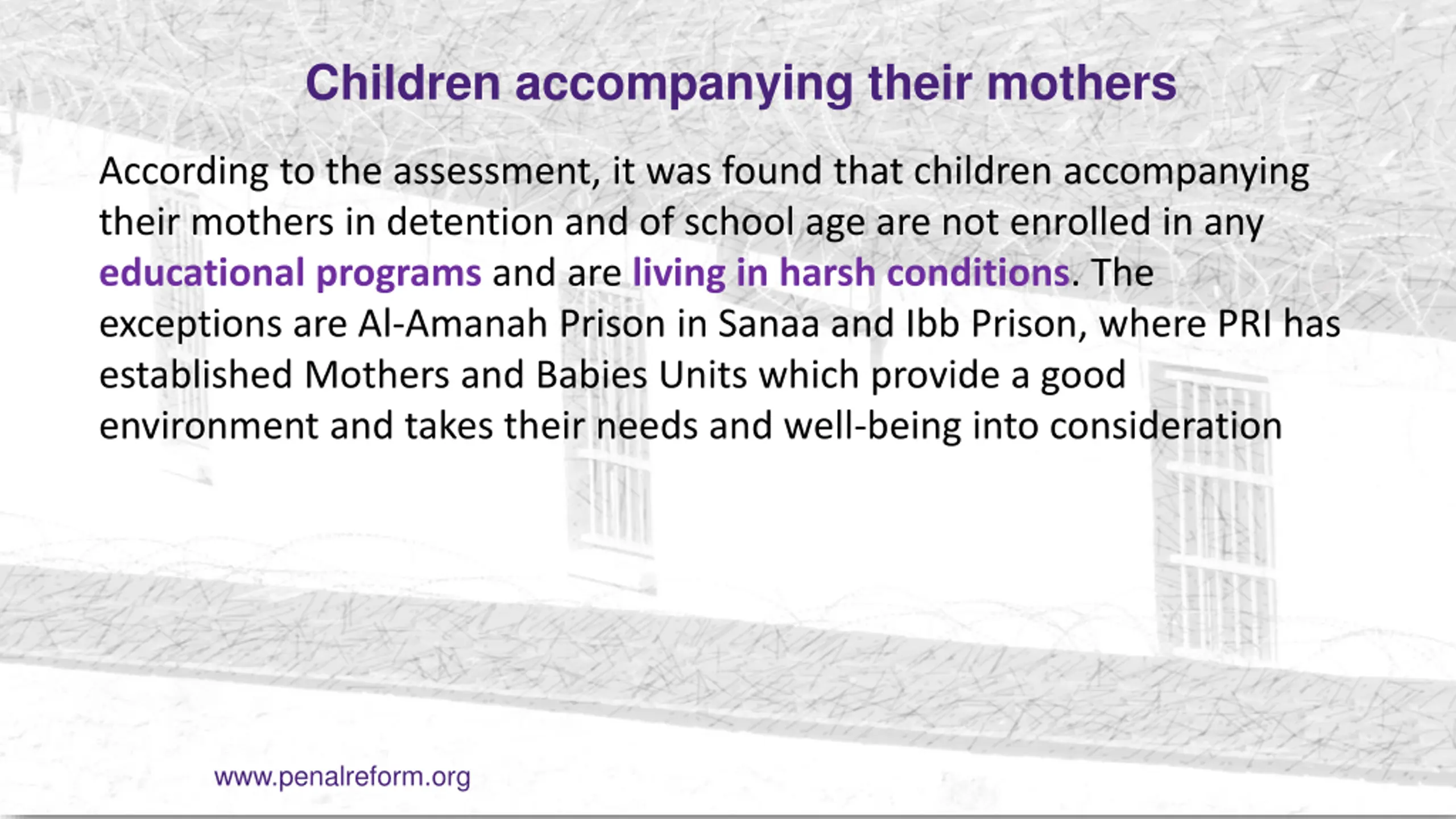 Children accompanying their mothers

According to the assessment, it was found that children accompanying their mothers in detention and of school age are not enrolled in any educational programs and are living in harsh conditions. The exceptions are Al-Amanah Prison in Sanaa and Ibb Prison, where PRI has established Mothers and Babies Units which provide a good environment and takes their needs and well-being into consideration

www.penalreform.org